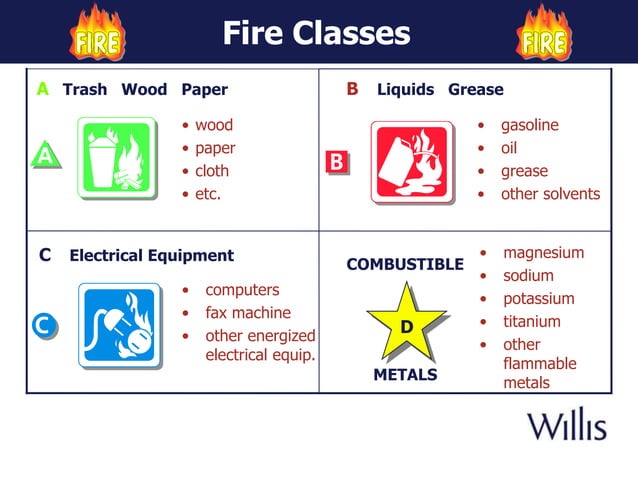 FIRE Fire Classes FIRE

A Trash Wood Paper

A

- wood
- paper
- cloth
- etc.

B Liquids Grease

B

- gasoline
- oil
- grease
- other solvents

C Electrical Equipment

C

- computers
- fax machine
- other energized electrical equip.

COMBUSTIBLE

D

METALS

- magnesium
- sodium
- potassium
- titanium
- other flammable metals

Willis